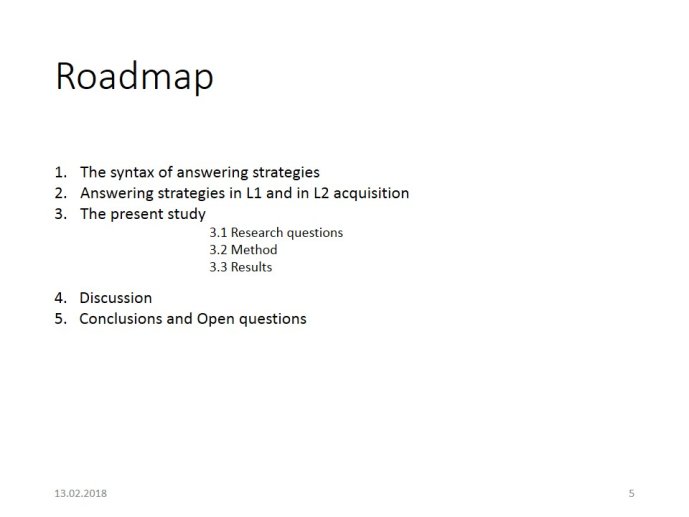 Roadmap

1. The syntax of answering strategies
2. Answering strategies in L1 and in L2 acquisition
3. The present study
3.1 Research questions
3.2 Method
3.3 Results
4. Discussion
5. Conclusions and Open questions

13.02.2018

5